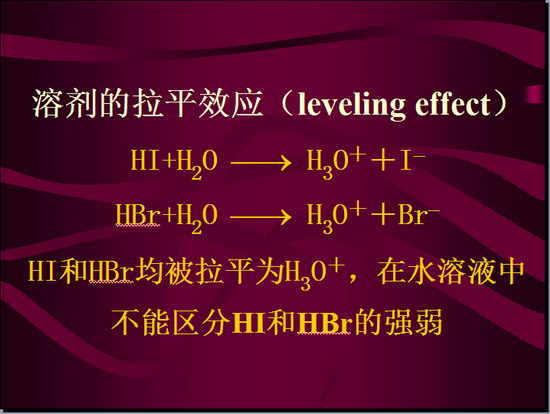 溶剂的拉平效应（leveling effect）

$HI+H_2O \longrightarrow H_3O^+ + I^-$

$HBr+H_2O \longrightarrow H_3O^+ + Br^-$

HI和HBr均被拉平为$H_3O^+$，在水溶液中不能区分HI和HBr的强弱